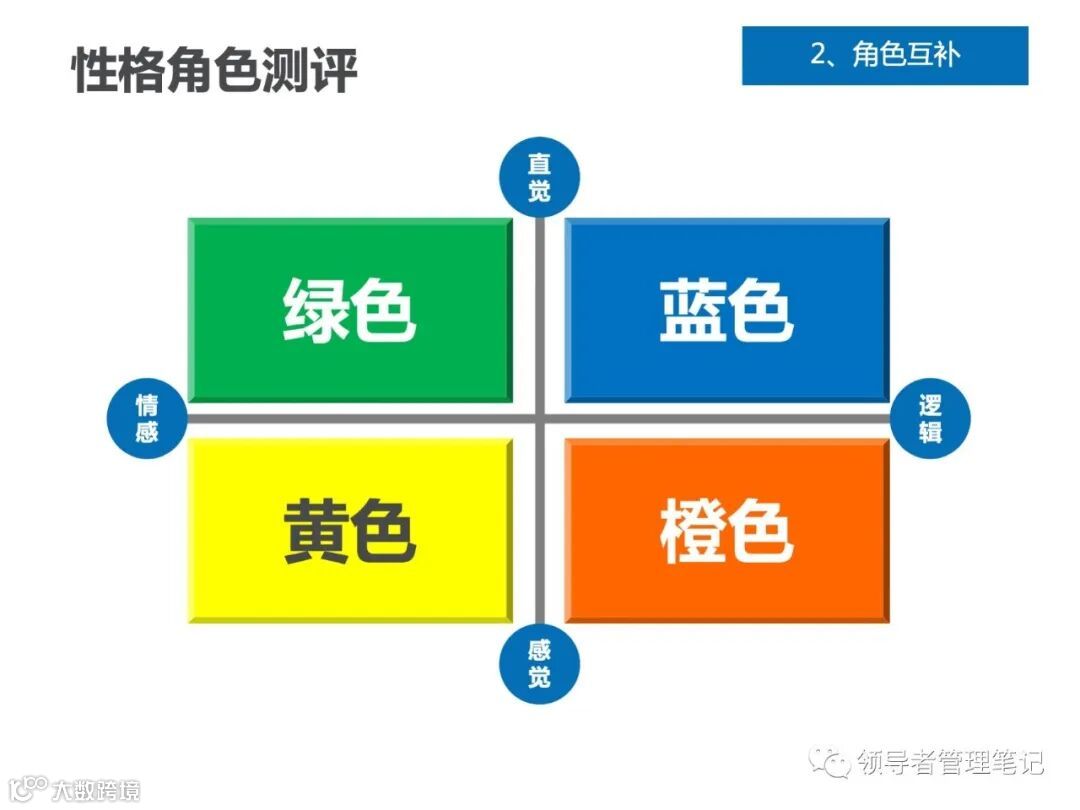 性格角色测评

2、角色互补

直觉

绿色

蓝色

情感

逻辑

黄色

橙色

感觉

领导者管理笔记

大数跨境